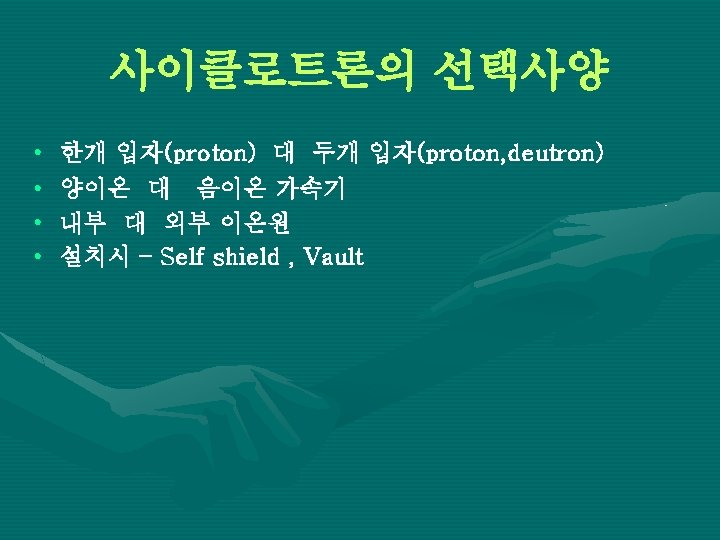 사이클로트론의 선택사양

• 한개 입자(proton) 대 두개 입자(proton,deutron)
• 양이온 대 음이온 가속기
• 내부 대 외부 이온원
• 설치시 – Self shield , Vault